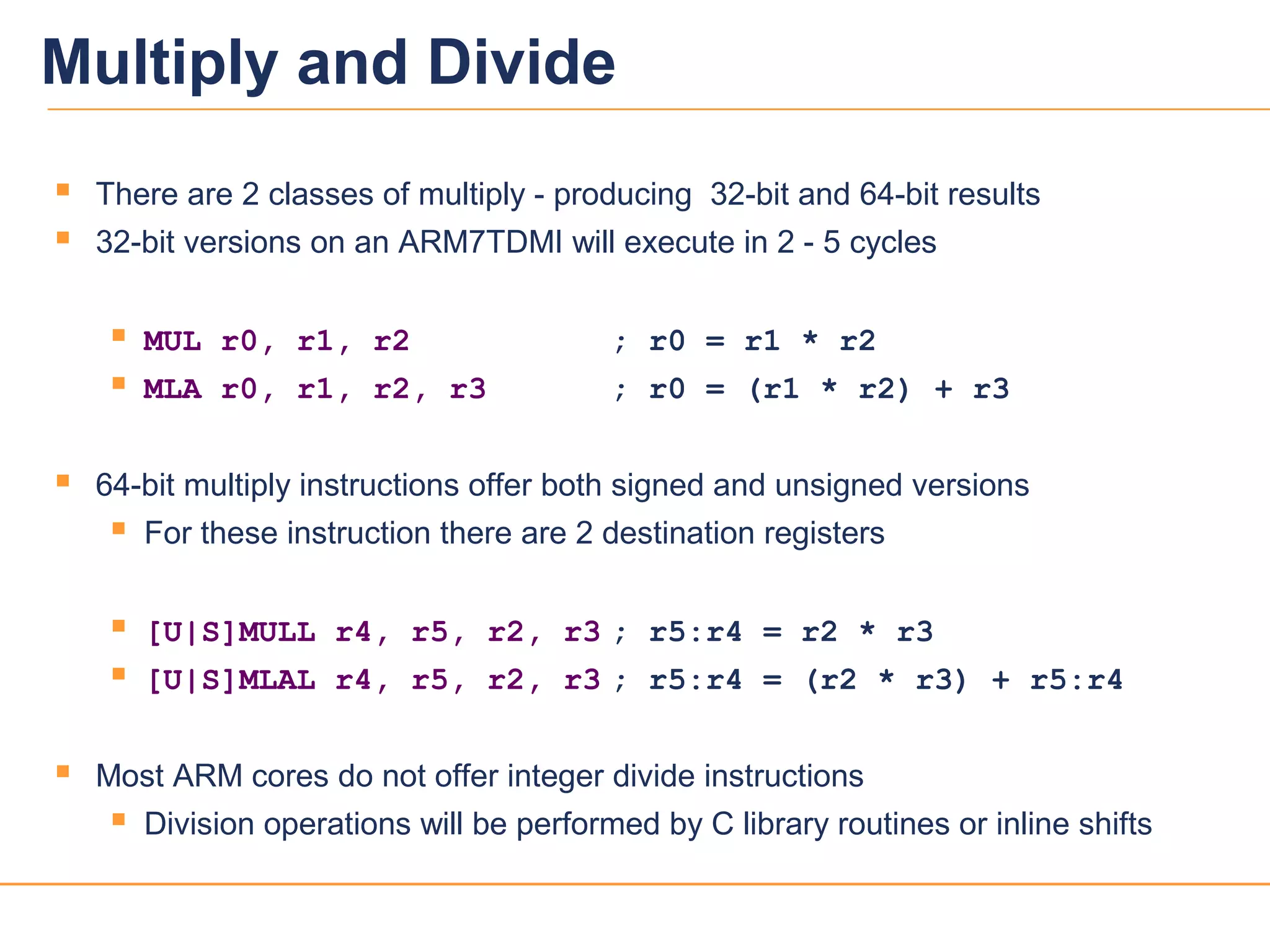 Multiply and Divide

There are 2 classes of multiply - producing 32-bit and 64-bit results

32-bit versions on an ARM7TDMI will execute in 2 - 5 cycles

MUL r0, r1, r2 ; r0 = r1 * r2

MLA r0, r1, r2, r3 ; r0 = (r1 * r2) + r3

64-bit multiply instructions offer both signed and unsigned versions

For these instruction there are 2 destination registers

[U|S]MULL r4, r5, r2, r3 ; r5:r4 = r2 * r3

[U|S]MLAL r4, r5, r2, r3 ; r5:r4 = (r2 * r3) + r5:r4

Most ARM cores do not offer integer divide instructions

Division operations will be performed by C library routines or inline shifts